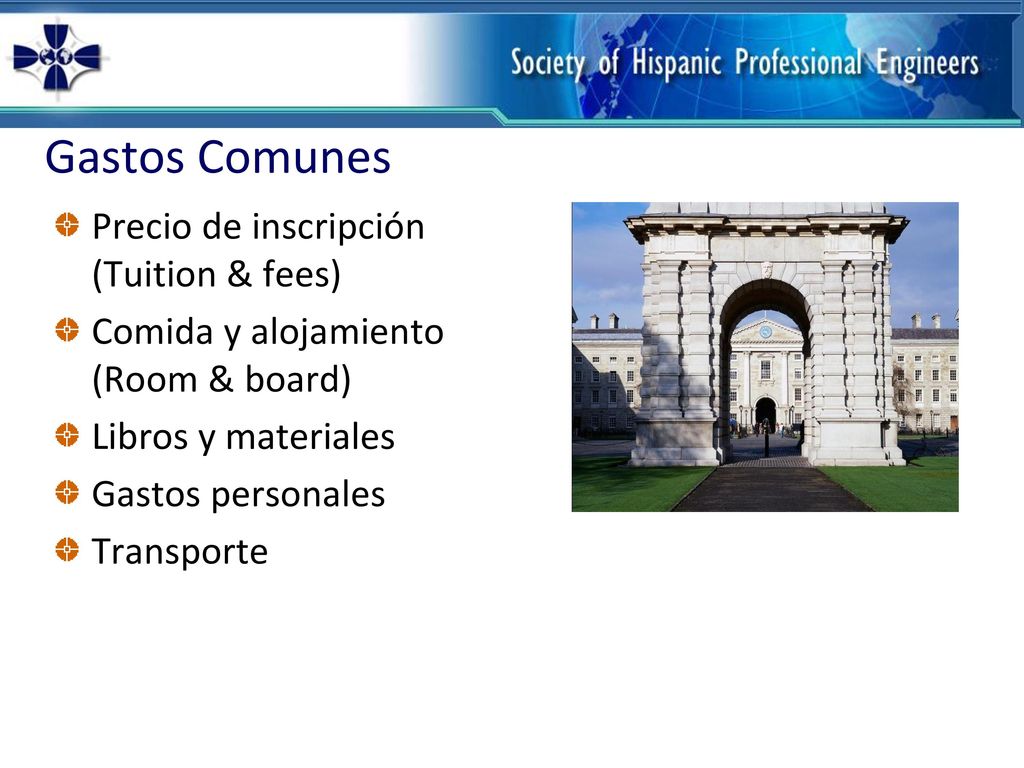 Society of Hispanic Professional Engineers

Gastos Comunes

Precio de inscripción (Tuition & fees)

Comida y alojamiento (Room & board)

Libros y materiales

Gastos personales

Transporte